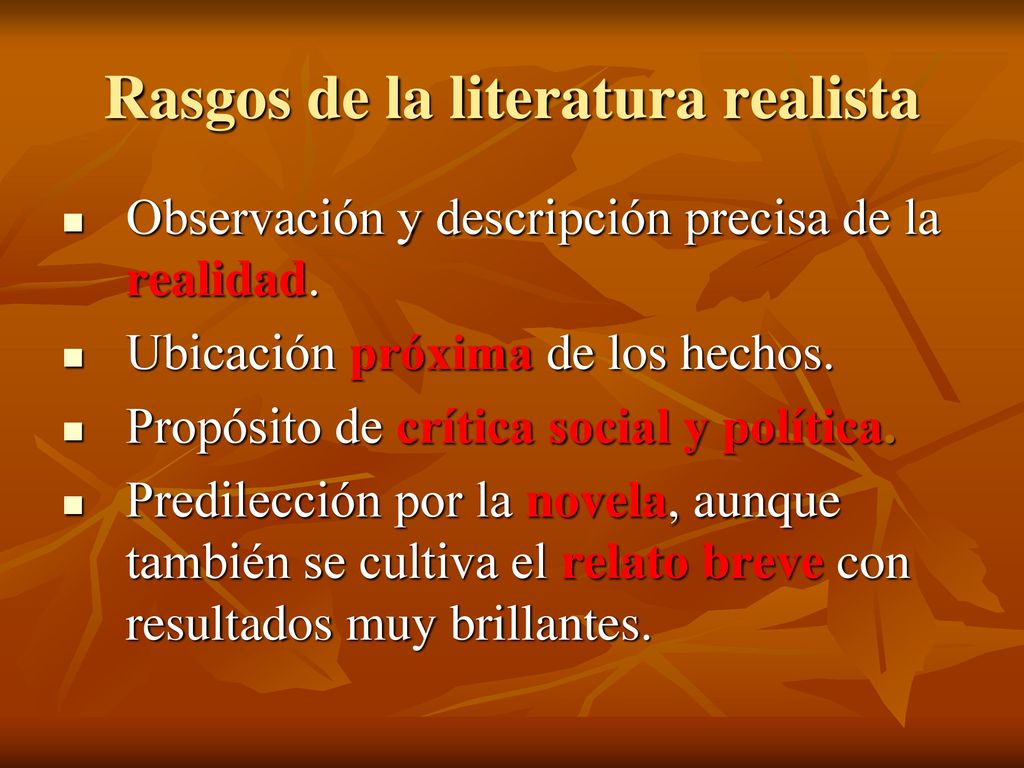 Rasgos de la literatura realista

- Observación y descripción precisa de la realidad.
- Ubicación próxima de los hechos.
- Propósito de crítica social y política.
- Predilección por la novela, aunque también se cultiva el relato breve con resultados muy brillantes.